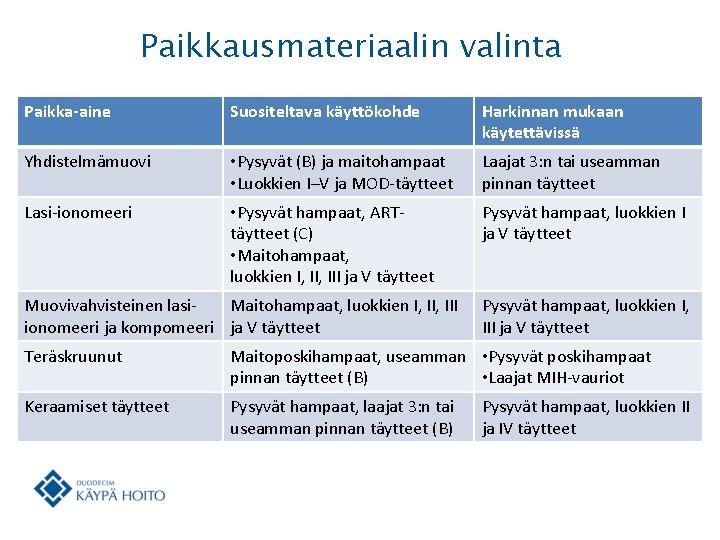 Paikkausmateriaalin valinta

| Paikka-aine | Suositeltava käyttökohde | Harkinnan mukaan käytettävissä |
|---|---|---|
| Yhdistelmämuovi | •Pysyvät (B) ja maitohampaat •Luokkien I–V ja MOD-täytteet | Laajat 3:n tai useamman pinnan täytteet |
| Lasi-ionomeeri | •Pysyvät hampaat, ART-täytteet (C) •Maitohampaat, luokkien I, II, III ja V täytteet | Pysyvät hampaat, luokkien I ja V täytteet |
| Muovivahvisteinen lasi-ionomeeri ja kompomeeri | Maitohampaat, luokkien I, II, III ja V täytteet | Pysyvät hampaat, luokkien I, III ja V täytteet |
| Teräskruunut | Maitoposkihampaat, useamman pinnan täytteet (B) | •Pysyvät poskihampaat •Laajat MIH-vauriot |
| Keraamiset täytteet | Pysyvät hampaat, laajat 3:n tai useamman pinnan täytteet (B) | Pysyvät hampaat, luokkien II ja IV täytteet |

DUODECIM
KÄYPÄ HOITO